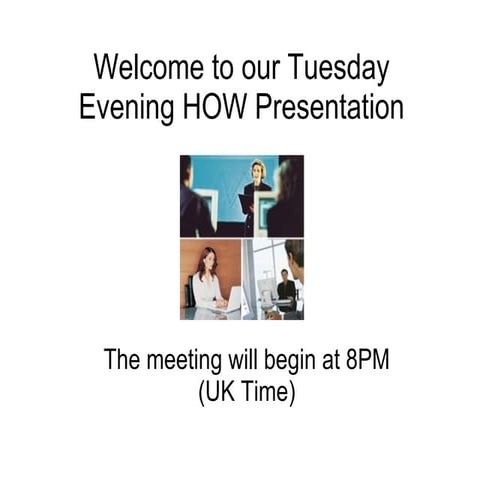 Welcome to our Tuesday Evening HOW Presentation

The meeting will begin at 8PM (UK Time)